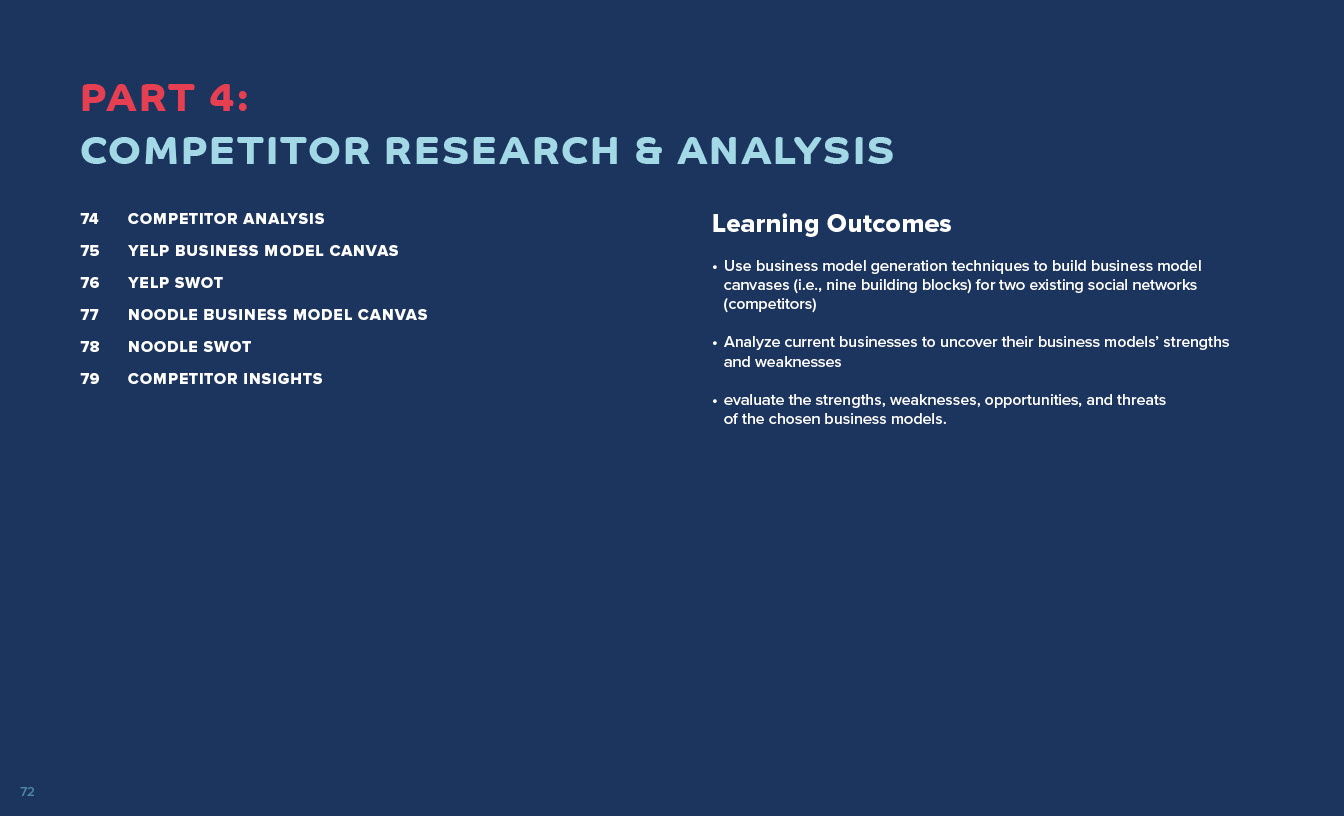 PART 4:
COMPETITOR RESEARCH & ANALYSIS

74 COMPETITOR ANALYSIS
75 YELP BUSINESS MODEL CANVAS
76 YELP SWOT
77 NOODLE BUSINESS MODEL CANVAS
78 NOODLE SWOT
79 COMPETITOR INSIGHTS

Learning Outcomes

• Use business model generation techniques to build business model canvases (i.e., nine building blocks) for two existing social networks (competitors)

• Analyze current businesses to uncover their business models' strengths and weaknesses

• evaluate the strengths, weaknesses, opportunities, and threats of the chosen business models.

72